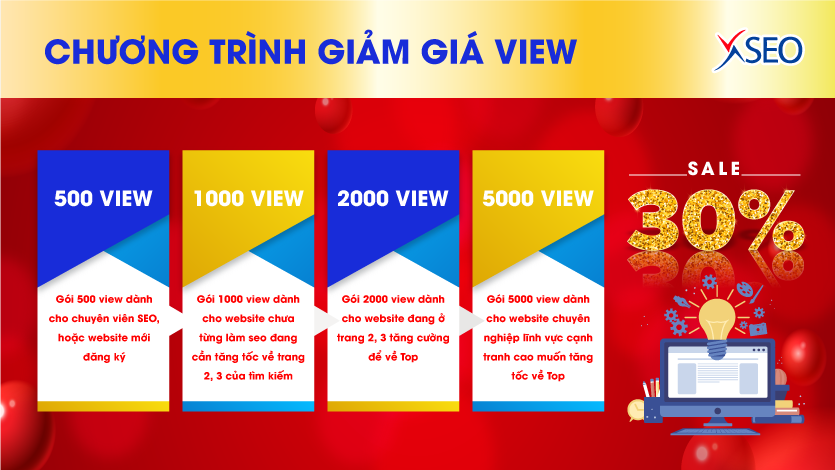 CHƯƠNG TRÌNH GIẢM GIÁ VIEW

XSEO

500 VIEW

Gói 500 view dành cho chuyên viên SEO, hoặc website mới đăng ký

1000 VIEW

Gói 1000 view dành cho website chưa từng làm seo đang cần tăng tốc về trang 2, 3 của tìm kiếm

2000 VIEW

Gói 2000 view dành cho website đang ở trang 2, 3 tăng cường để về Top

5000 VIEW

Gói 5000 view dành cho website chuyên nghiệp lĩnh vực cạnh tranh cao muốn tăng tốc về Top

SALE

30%